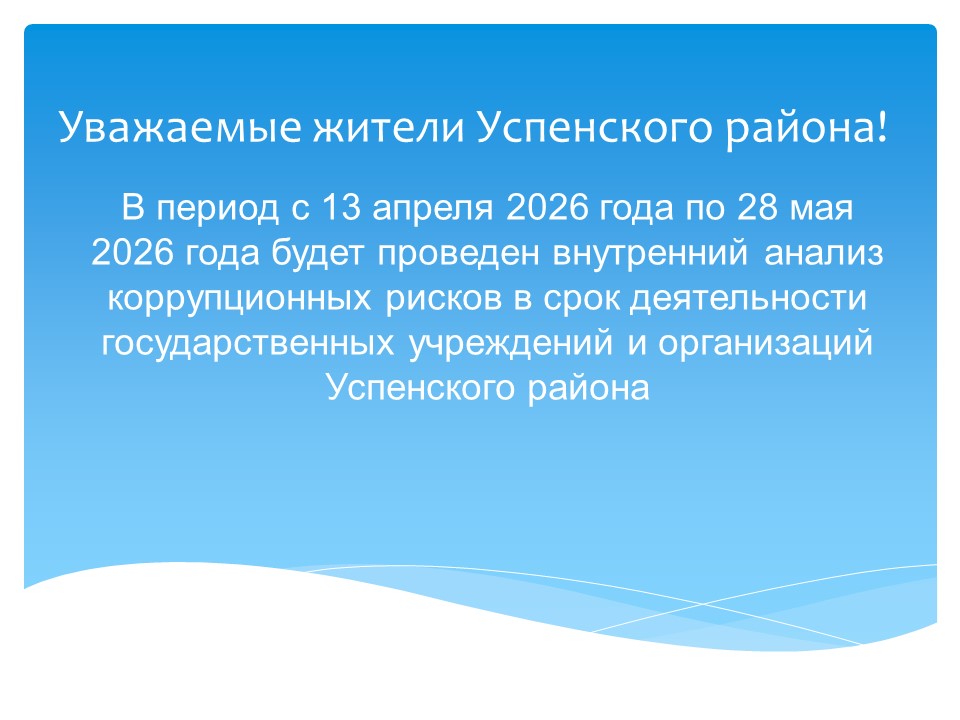 Уважаемые жители Успенского района!

В период с 13 апреля 2026 года по 28 мая 2026 года будет проведен внутренний анализ коррупционных рисков в срок деятельности государственных учреждений и организаций Успенского района